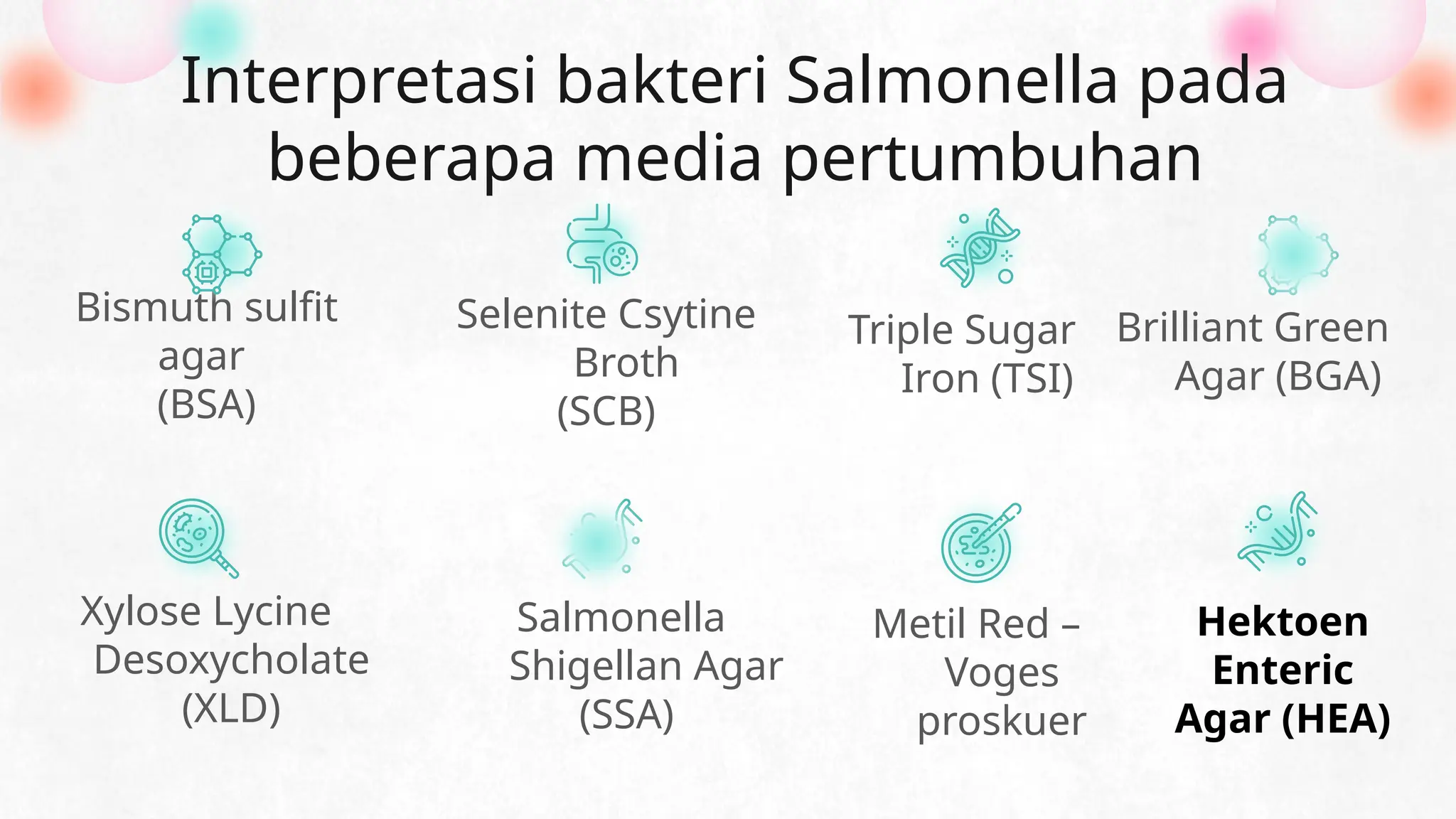 Interpretasi bakteri Salmonella pada beberapa media pertumbuhan

Bismuth sulfit agar (BSA)

Selenite Csytine Broth (SCB)

Triple Sugar Iron (TSI)

Brilliant Green Agar (BGA)

Xylose Lycine Desoxycholate (XLD)

Salmonella Shigellan Agar (SSA)

Metil Red – Voges proskuer

Hektoen Enteric Agar (HEA)